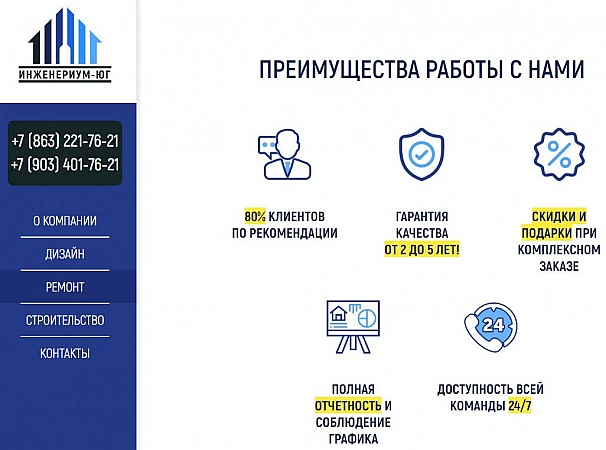 ИНЖЕНЕРИУМ-ЮГ

+7 (863) 221-76-21
+7 (903) 401-76-21

О КОМПАНИИ
ДИЗАЙН
РЕМОНТ
СТРОИТЕЛЬСТВО
КОНТАКТЫ

ПРЕИМУЩЕСТВА РАБОТЫ С НАМИ

80% КЛИЕНТОВ ПО РЕКОМЕНДАЦИИ

ГАРАНТИЯ КАЧЕСТВА ОТ 2 ДО 5 ЛЕТ!

СКИДКИ И ПОДАРКИ ПРИ КОМПЛЕКСНОМ ЗАКАЗЕ

24

ПОЛНАЯ ОТЧЕТНОСТЬ И СОБЛЮДЕНИЕ ГРАФИКА

ДОСТУПНОСТЬ ВСЕЙ КОМАНДЫ 24/7